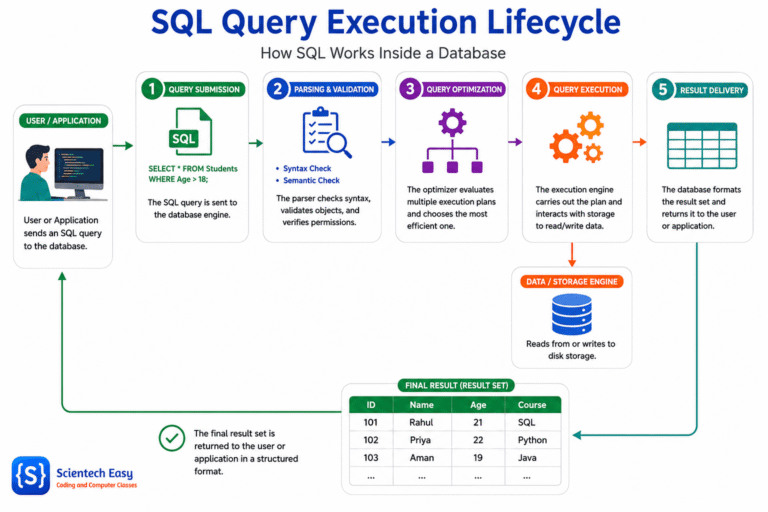 SQL Query Execution Lifecycle

How SQL Works Inside a Database

USER / APPLICATION

User or Application sends an SQL query to the database.

1 QUERY SUBMISSION

SQL

SELECT * FROM Students WHERE Age > 18;

The SQL query is sent to the database engine.

2 PARSING & VALIDATION

• Syntax Check
• Semantic Check

The parser checks syntax, validates objects, and verifies permissions.

3 QUERY OPTIMIZATION

The optimizer evaluates multiple execution plans and chooses the most efficient one.

4 QUERY EXECUTION

The execution engine carries out the plan and interacts with storage to read/write data.

5 RESULT DELIVERY

The database formats the result set and returns it to the user or application.

DATA / STORAGE ENGINE

Reads from or writes to disk storage.

FINAL RESULT (RESULT SET)

| ID | Name | Age | Course |
|---|---|---|---|
| 101 | Rahul | 21 | SQL |
| 102 | Priya | 22 | Python |
| 103 | Aman | 19 | Java |
| ... | ... | ... | ... |

The final result set is returned to the user or application in a structured format.

{S} Scientech Easy
Coding and Computer Classes